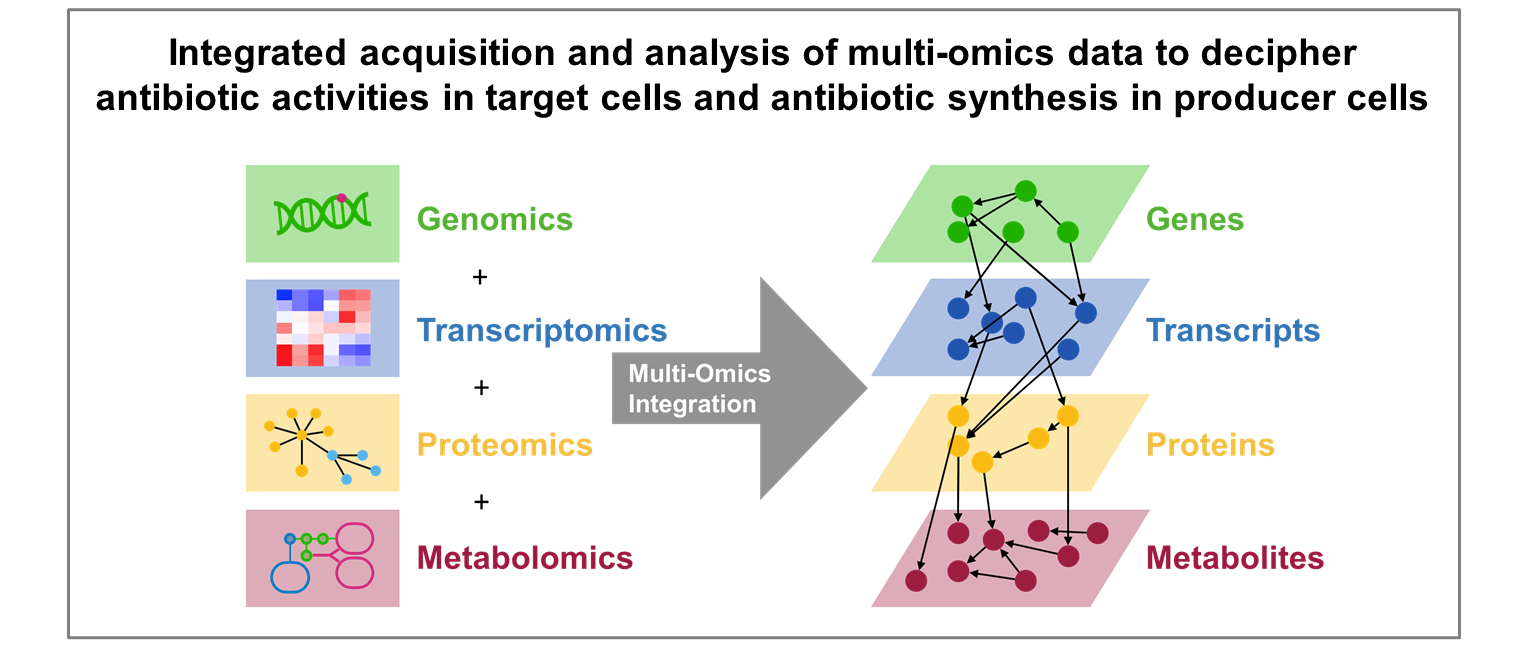 Integrated acquisition and analysis of multi-omics data to decipher antibiotic activities in target cells and antibiotic synthesis in producer cells

Genomics

+

Transcriptomics

+

Proteomics

+

Metabolomics

Multi-Omics Integration

Genes

Transcripts

Proteins

Metabolites